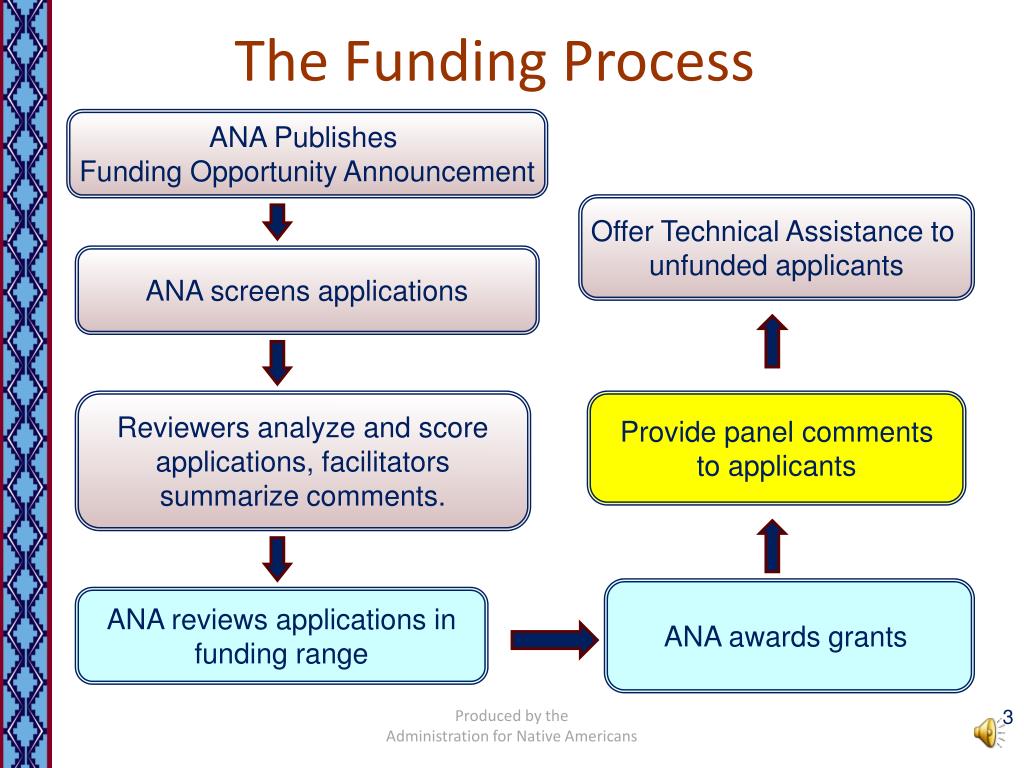 The Funding Process

ANA Publishes
Funding Opportunity Announcement

ANA screens applications

Reviewers analyze and score applications, facilitators summarize comments.

ANA reviews applications in funding range

ANA awards grants

Provide panel comments to applicants

Offer Technical Assistance to unfunded applicants

Produced by the
Administration for Native Americans

3